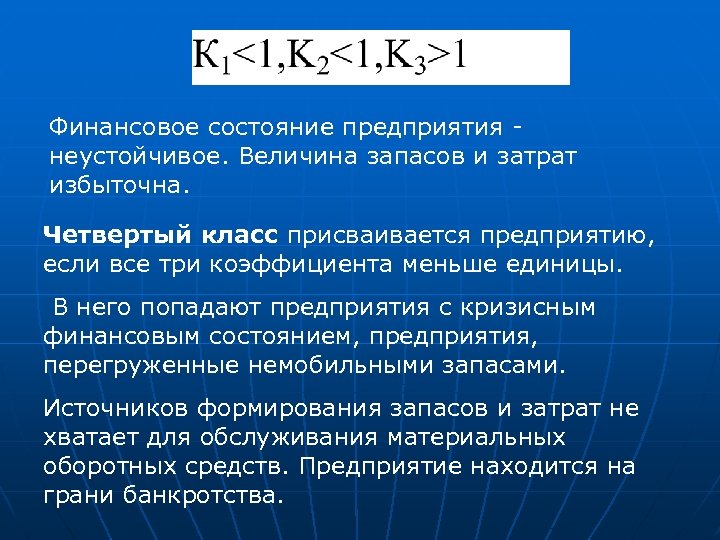 $К_1<1, К_2<1, К_3>1$

Финансовое состояние предприятия - неустойчивое. Величина запасов и затрат избыточна.

Четвертый класс присваивается предприятию, если все три коэффициента меньше единицы.

В него попадают предприятия с кризисным финансовым состоянием, предприятия, перегруженные немобильными запасами.

Источников формирования запасов и затрат не хватает для обслуживания материальных оборотных средств. Предприятие находится на грани банкротства.